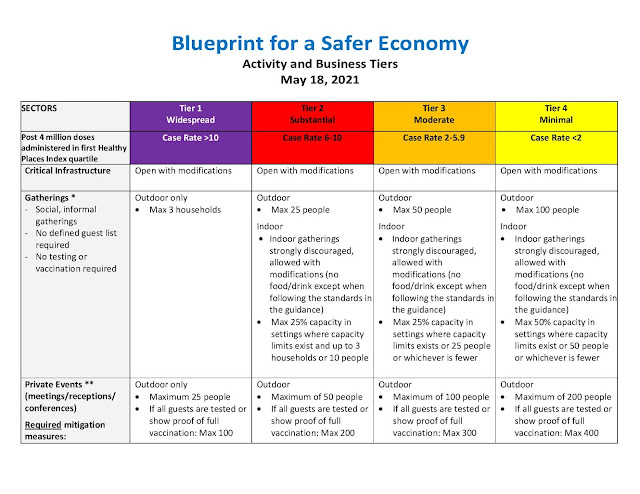 Blueprint for a Safer Economy

Activity and Business Tiers
May 18, 2021

| SECTORS | Tier 1 Widespread | Tier 2 Substantial | Tier 3 Moderate | Tier 4 Minimal |
|---|---|---|---|---|
| Post 4 million doses administered in first Healthy Places Index quartile | Case Rate >10 | Case Rate 6-10 | Case Rate 2-5.9 | Case Rate <2 |
| Critical Infrastructure | Open with modifications | Open with modifications | Open with modifications | Open with modifications |
| Gatherings * - Social, informal gatherings - No defined guest list required - No testing or vaccination required | Outdoor only • Max 3 households | Outdoor • Max 25 people Indoor • Indoor gatherings strongly discouraged, allowed with modifications (no food/drink except when following the standards in the guidance) • Max 25% capacity in settings where capacity limits exist and up to 3 households or 10 people | Outdoor • Max 50 people Indoor • Indoor gatherings strongly discouraged, allowed with modifications (no food/drink except when following the standards in the guidance) • Max 25% capacity in settings where capacity limits exists or 25 people or whichever is fewer | Outdoor • Max 100 people Indoor • Indoor gatherings strongly discouraged, allowed with modifications (no food/drink except when following the standards in the guidance) • Max 50% capacity in settings where capacity limits exist or 50 people or whichever is fewer |
| Private Events ** (meetings/receptions/ conferences) Required mitigation measures: | Outdoor only • Maximum 25 people • If all guests are tested or show proof of full vaccination: Max 100 | Outdoor • Maximum of 50 people • If all guests are tested or show proof of full vaccination: Max 200 | Outdoor • Maximum of 100 people • If all guests are tested or show proof of full vaccination: Max 300 | Outdoor • Maximum of 200 people • If all guests are tested or show proof of full vaccination: Max 400 |